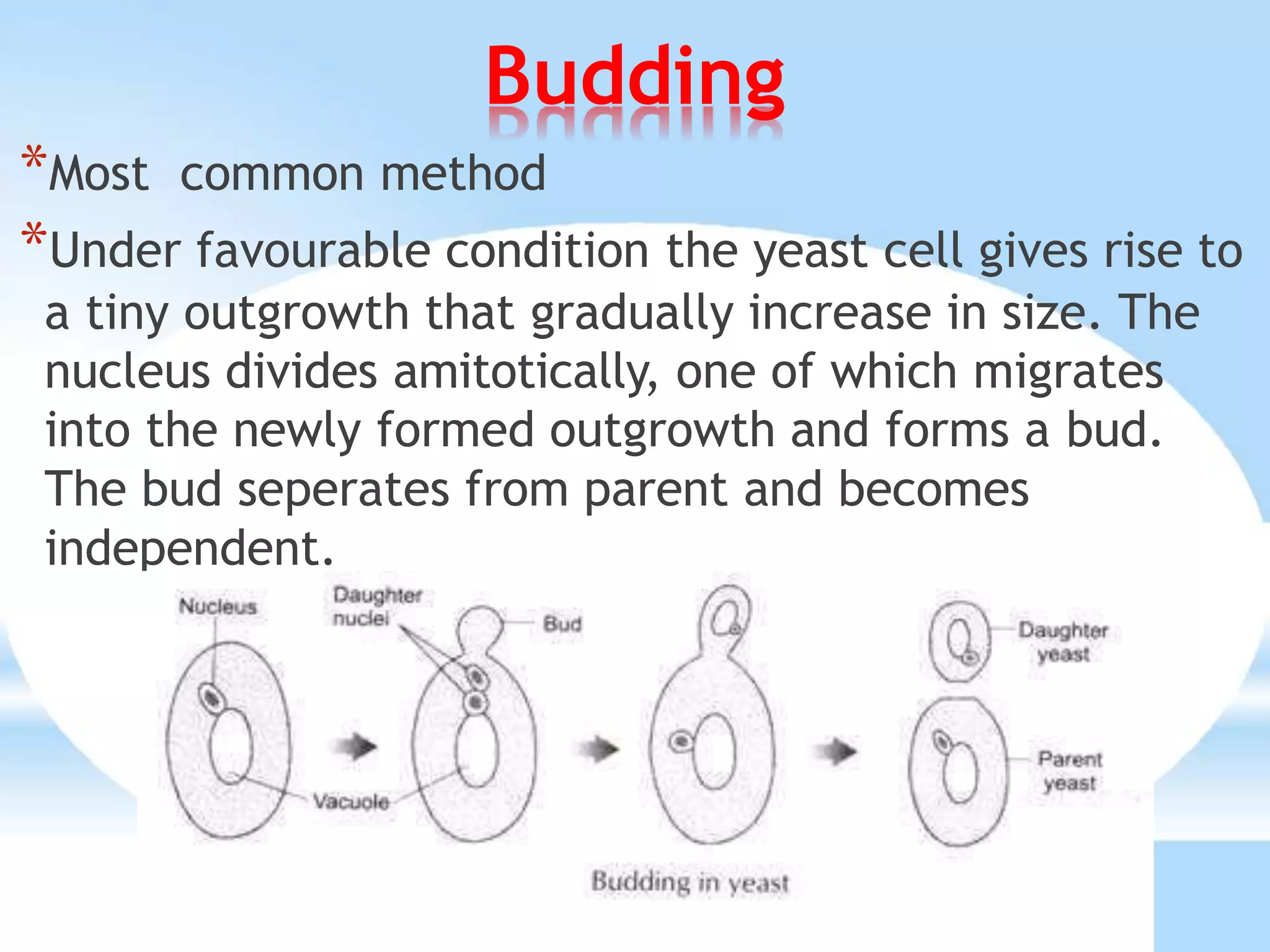 Budding

*Most common method

*Under favourable condition the yeast cell gives rise to a tiny outgrowth that gradually increase in size. The nucleus divides amitotically, one of which migrates into the newly formed outgrowth and forms a bud. The bud seperates from parent and becomes independent.

Nucleus

Daughter nuclei

Bud

Vacuole

Daughter yeast

Parent yeast

Budding in yeast